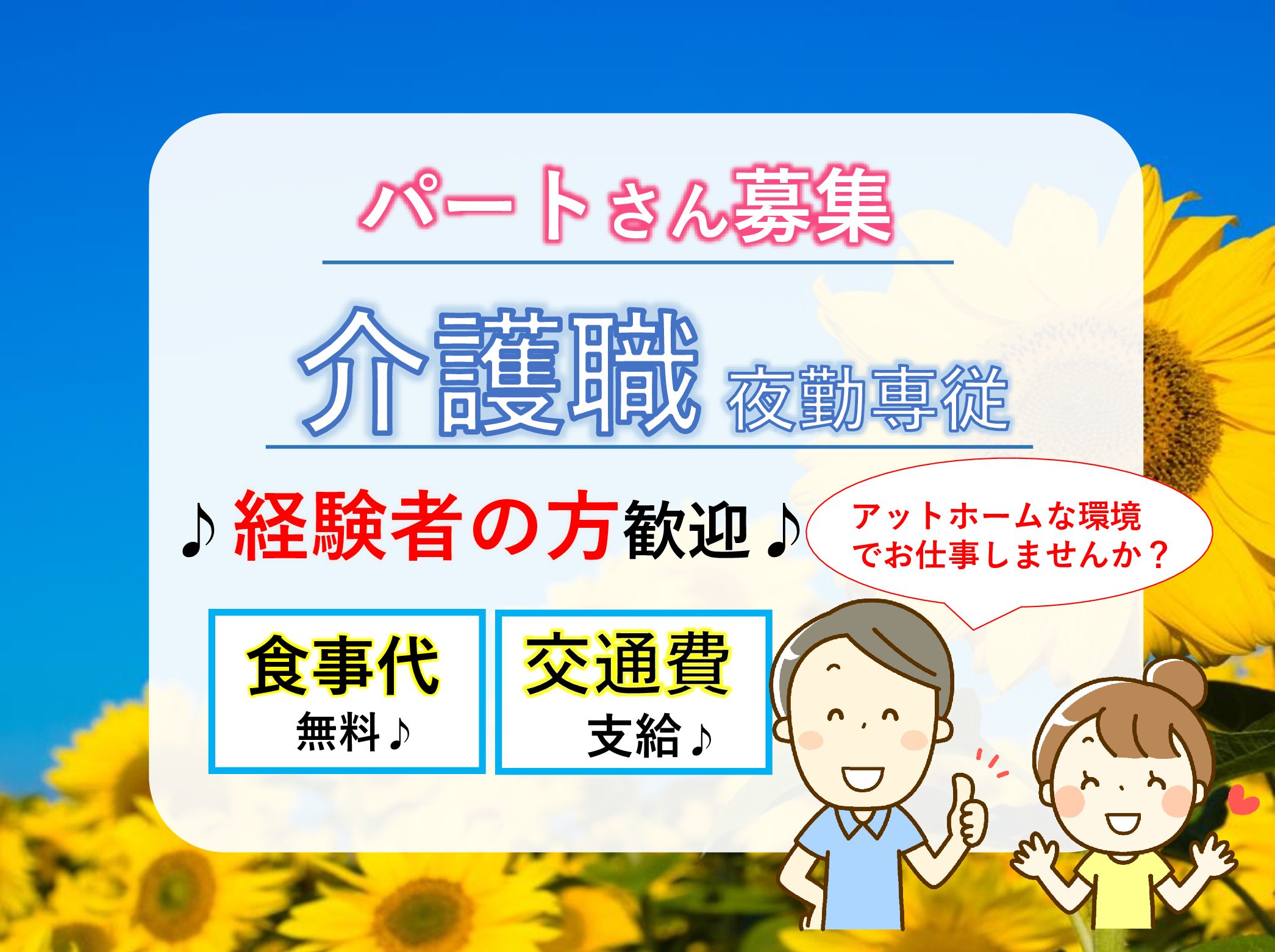 パートさん募集

介護職 夜勤専従

♪経験者の方歓迎♪

アットホームな環境でお仕事しませんか？

食事代
無料♪

交通費
支給♪